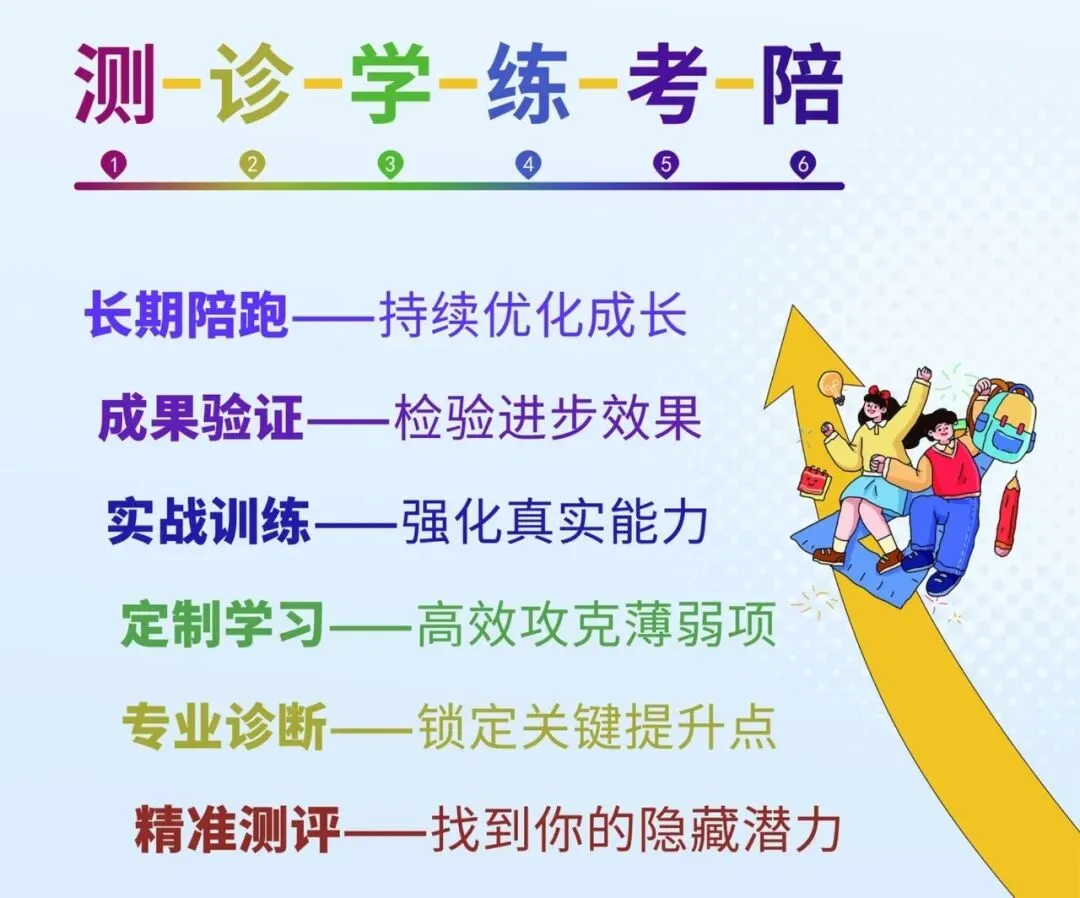 测-诊-学-练-考-陪

1 2 3 4 5 6

长期陪跑——持续优化成长

成果验证——检验进步效果

实战训练——强化真实能力

定制学习——高效攻克薄弱项

专业诊断——锁定关键提升点

精准测评——找到你的隐藏潜力